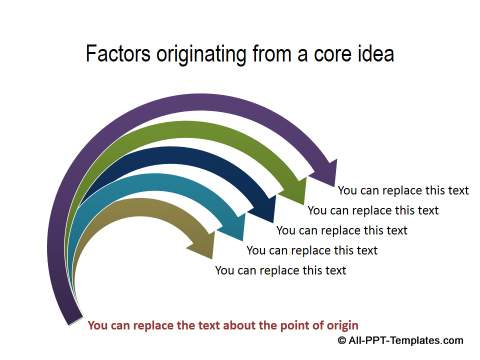 Factors originating from a core idea

You can replace this text

You can replace this text

You can replace this text

You can replace this text

You can replace this text

You can replace the text about the point of origin

© All-PPT-Templates.com